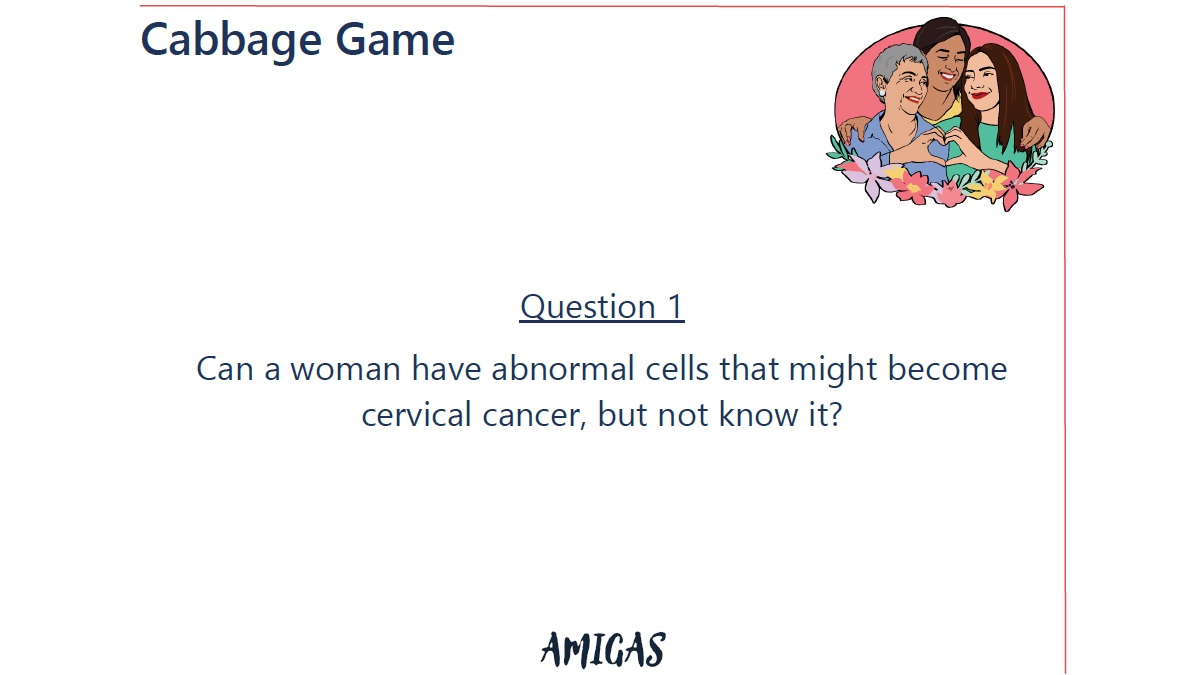 Cabbage Game

Question 1

Can a woman have abnormal cells that might become cervical cancer, but not know it?

AMIGAS